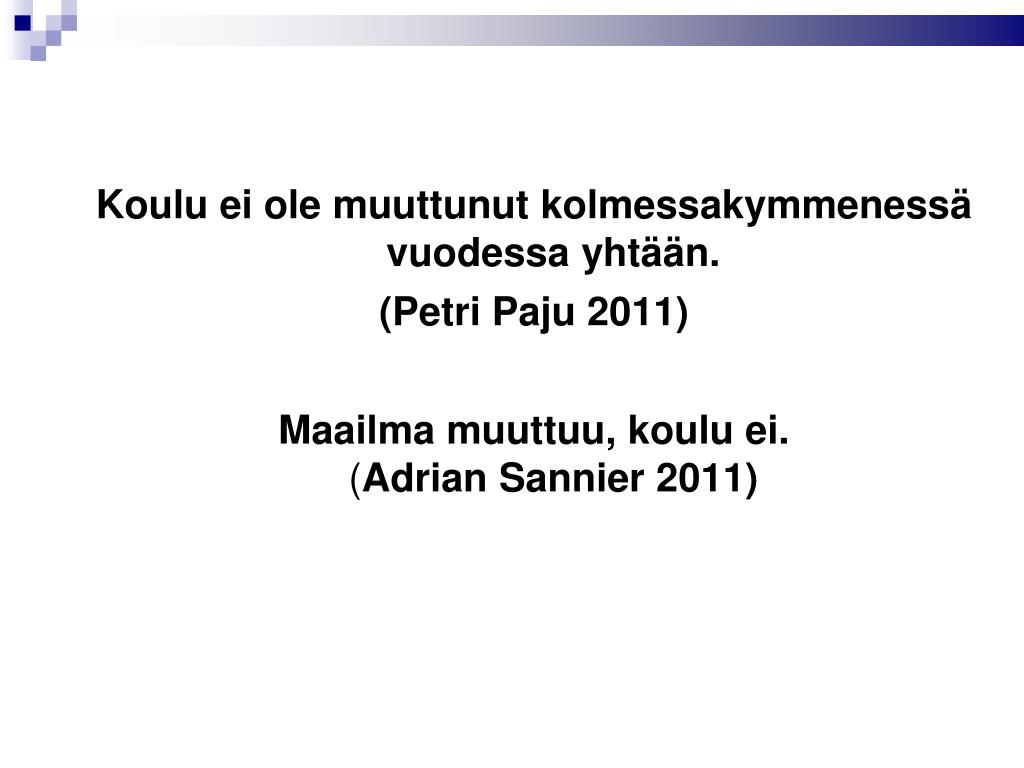 Koulu ei ole muuttunut kolmessakymmenessä vuodessa yhtään.
(Petri Paju 2011)

Maailma muuttuu, koulu ei.
(Adrian Sannier 2011)